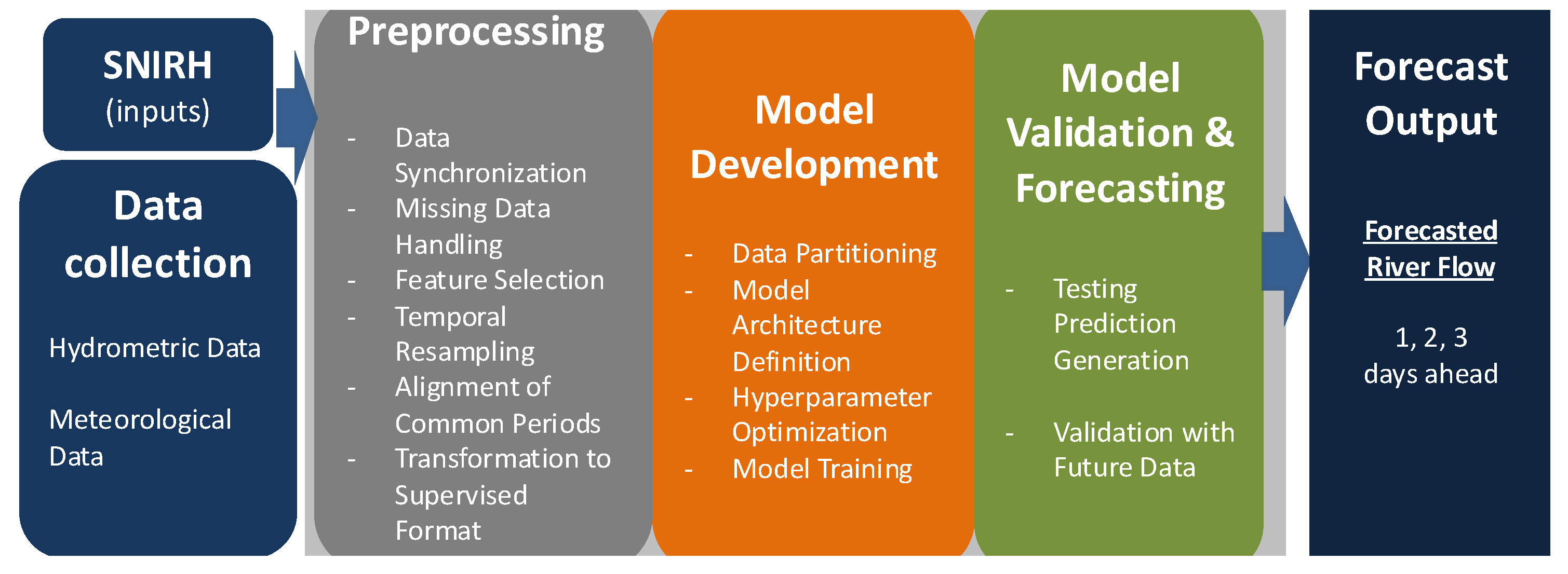 SNIRH
(inputs)

Data collection

Hydrometric Data

Meteorological Data

Preprocessing

- Data Synchronization
- Missing Data Handling
- Feature Selection
- Temporal Resampling
- Alignment of Common Periods
- Transformation to Supervised Format

Model Development

- Data Partitioning
- Model Architecture Definition
- Hyperparameter Optimization
- Model Training

Model Validation & Forecasting

- Testing Prediction Generation

- Validation with Future Data

Forecast Output

Forecasted River Flow

1, 2, 3 days ahead